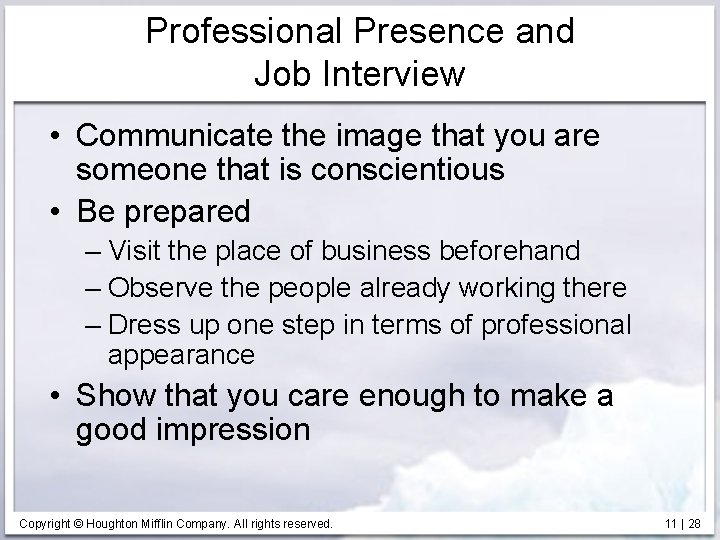 Professional Presence and Job Interview

• Communicate the image that you are someone that is conscientious

• Be prepared

– Visit the place of business beforehand

– Observe the people already working there

– Dress up one step in terms of professional appearance

• Show that you care enough to make a good impression

Copyright © Houghton Mifflin Company. All rights reserved.

11 | 28